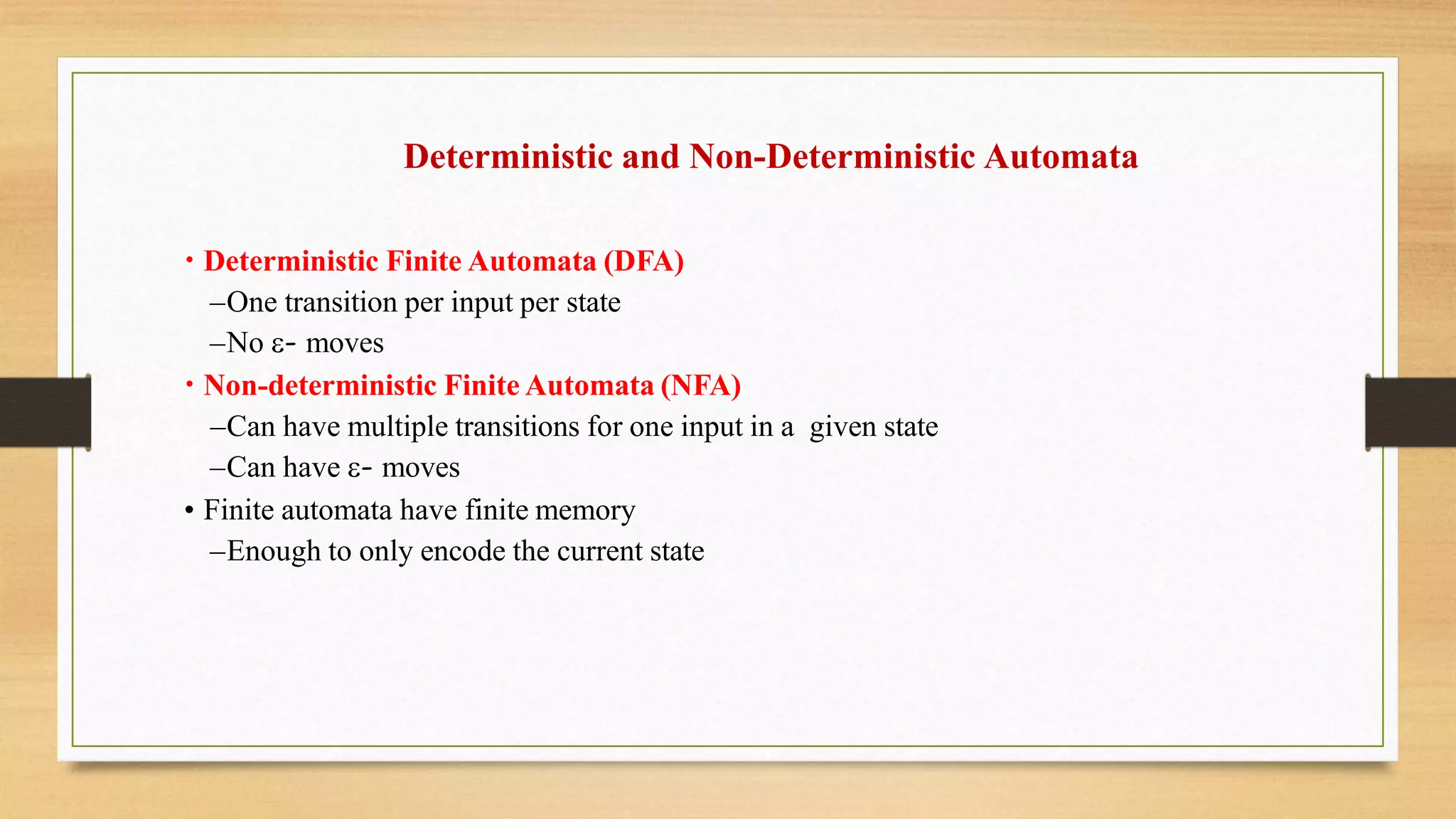 Deterministic and Non-Deterministic Automata

• Deterministic Finite Automata (DFA)
–One transition per input per state
–No ε- moves
• Non-deterministic Finite Automata (NFA)
–Can have multiple transitions for one input in a given state
–Can have ε- moves
• Finite automata have finite memory
–Enough to only encode the current state